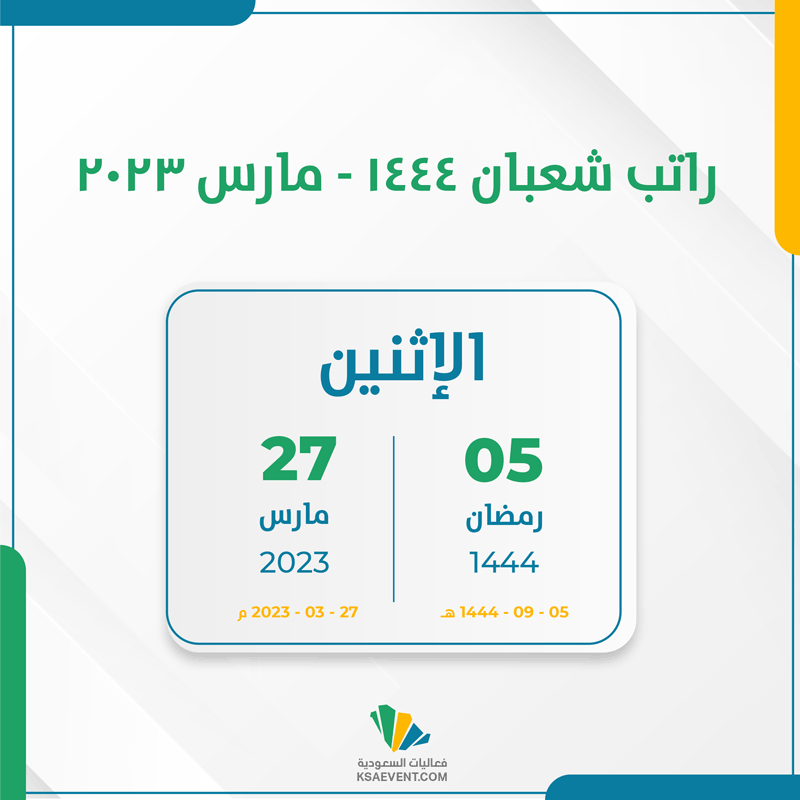 راتب شعبان ١٤٤٤ - مارس ٢٠٢٣

الإثنين

05
رمضان
1444
05 - 09 - 1444 هـ

27
مارس
2023
27 - 03 - 2023 م

فعاليات السعودية
KSAEVENT.COM